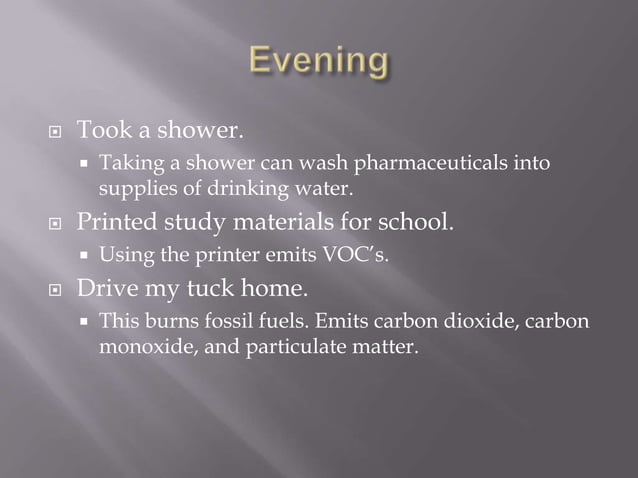 Evening

Took a shower.

Taking a shower can wash pharmaceuticals into supplies of drinking water.

Printed study materials for school.

Using the printer emits VOC's.

Drive my tuck home.

This burns fossil fuels. Emits carbon dioxide, carbon monoxide, and particulate matter.